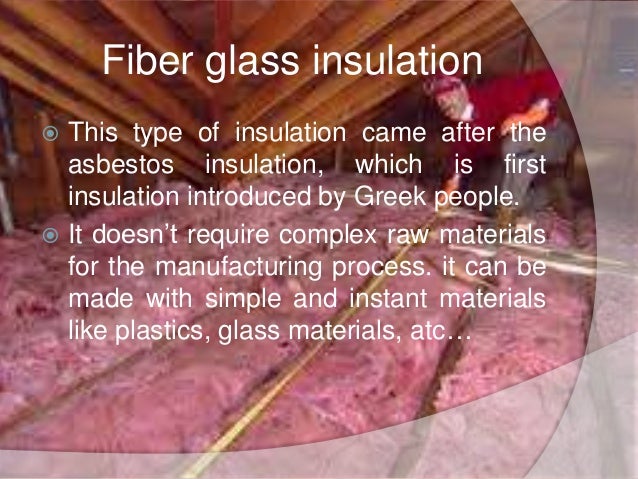 Fiber glass insulation

This type of insulation came after the asbestos insulation, which is first insulation introduced by Greek people.

It doesn't require complex raw materials for the manufacturing process. it can be made with simple and instant materials like plastics, glass materials, atc…